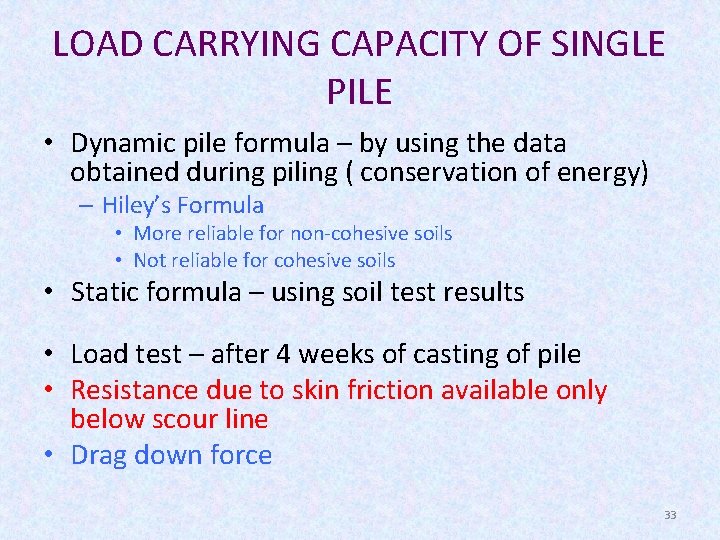 LOAD CARRYING CAPACITY OF SINGLE PILE

• Dynamic pile formula – by using the data obtained during piling ( conservation of energy)
– Hiley's Formula
• More reliable for non-cohesive soils
• Not reliable for cohesive soils
• Static formula – using soil test results

• Load test – after 4 weeks of casting of pile
• Resistance due to skin friction available only below scour line
• Drag down force

33